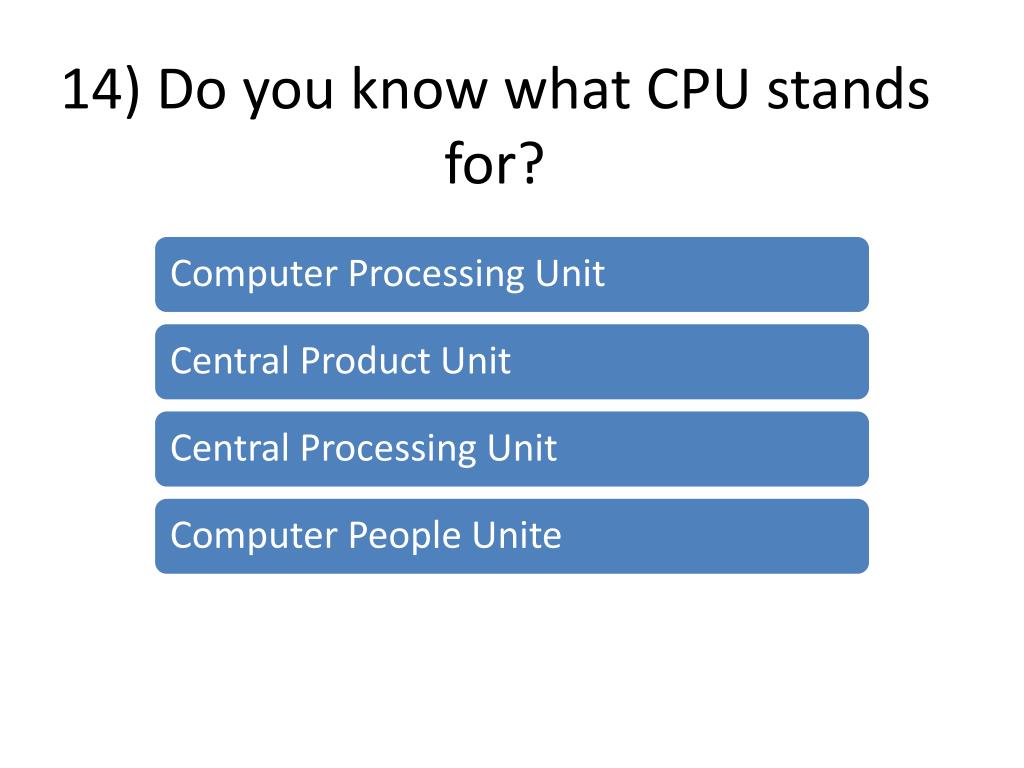 14) Do you know what CPU stands for?

Computer Processing Unit

Central Product Unit

Central Processing Unit

Computer People Unite